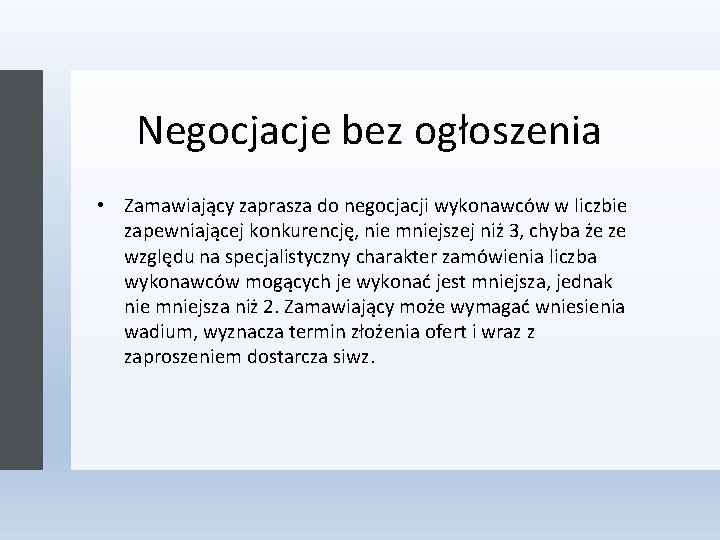 Negocjacje bez ogłoszenia

• Zamawiający zaprasza do negocjacji wykonawców w liczbie zapewniającej konkurencję, nie mniejszej niż 3, chyba że ze względu na specjalistyczny charakter zamówienia liczba wykonawców mogących je wykonać jest mniejsza, jednak nie mniejsza niż 2. Zamawiający może wymagać wniesienia wadium, wyznacza termin złożenia ofert i wraz z zaproszeniem dostarcza siwz.